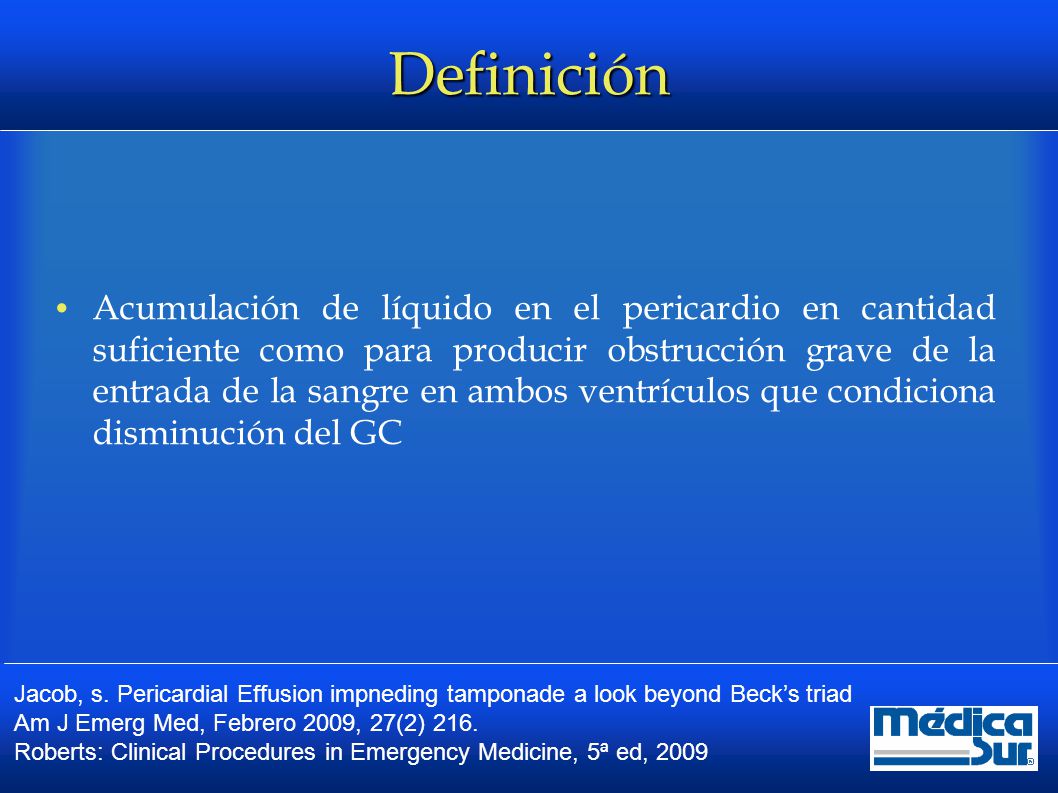 Definición

• Acumulación de líquido en el pericardio en cantidad suficiente como para producir obstrucción grave de la entrada de la sangre en ambos ventrículos que condiciona disminución del GC

Jacob, s. Pericardial Effusion impneding tamponade a look beyond Beck's triad
Am J Emerg Med, Febrero 2009, 27(2) 216.
Roberts: Clinical Procedures in Emergency Medicine, 5ª ed, 2009

médica Sur